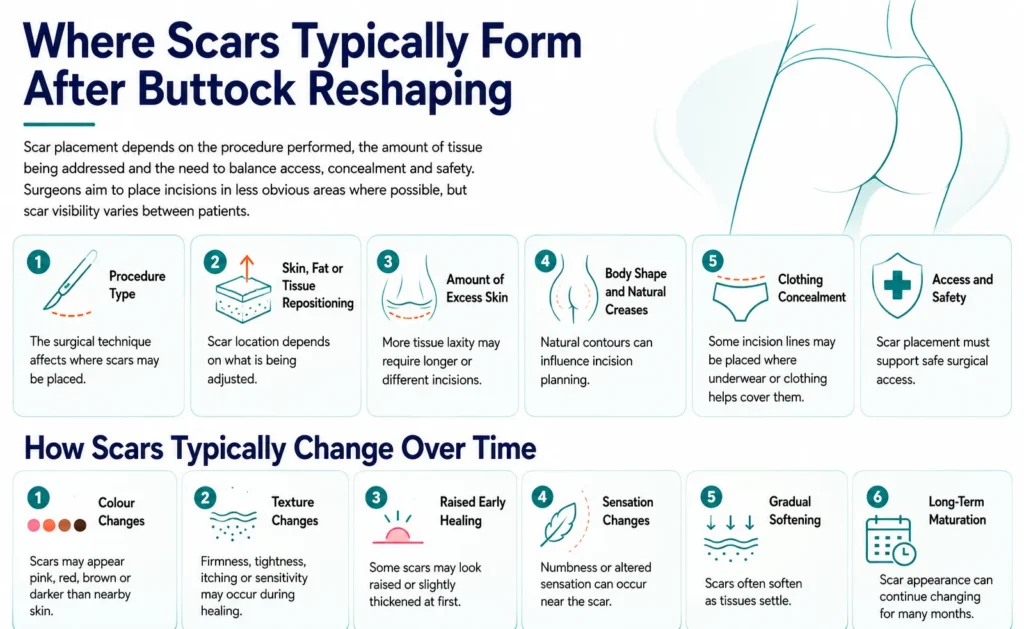 Where Scars Typically Form After Buttock Reshaping

Scar placement depends on the procedure performed, the amount of tissue being addressed and the need to balance access, concealment and safety. Surgeons aim to place incisions in less obvious areas where possible, but scar visibility varies between patients.

1 Procedure Type
The surgical technique affects where scars may be placed.

2 Skin, Fat or Tissue Repositioning
Scar location depends on what is being adjusted.

3 Amount of Excess Skin
More tissue laxity may require longer or different incisions.

4 Body Shape and Natural Creases
Natural contours can influence incision planning.

5 Clothing Concealment
Some incision lines may be placed where underwear or clothing helps cover them.

Access and Safety
Scar placement must support safe surgical access.

How Scars Typically Change Over Time

1 Colour Changes
Scars may appear pink, red, brown or darker than nearby skin.

2 Texture Changes
Firmness, tightness, itching or sensitivity may occur during healing.

3 Raised Early Healing
Some scars may look raised or slightly thickened at first.

4 Sensation Changes
Numbness or altered sensation can occur near the scar.

5 Gradual Softening
Scars often soften as tissues settle.

6 Long-Term Maturation
Scar appearance can continue changing for many months.